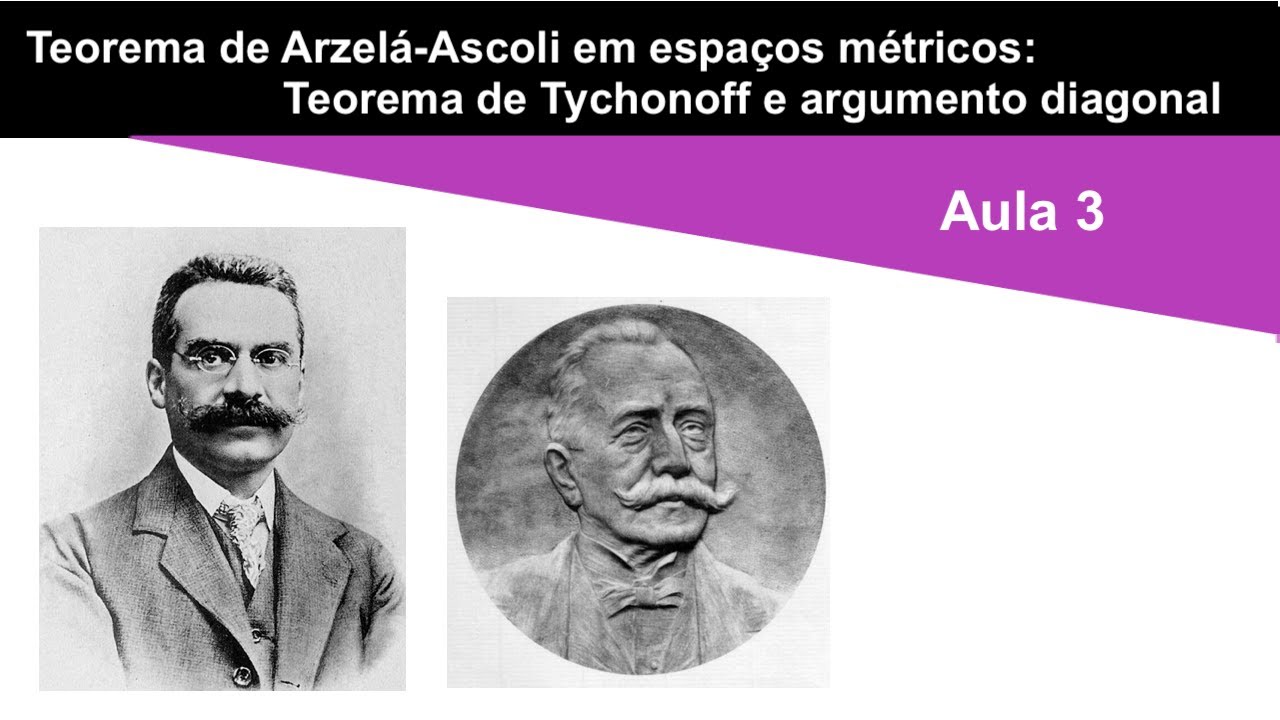 Teorema de Arzelá-Ascoli em espaços métricos:
Teorema de Tychonoff e argumento diagonal

Aula 3